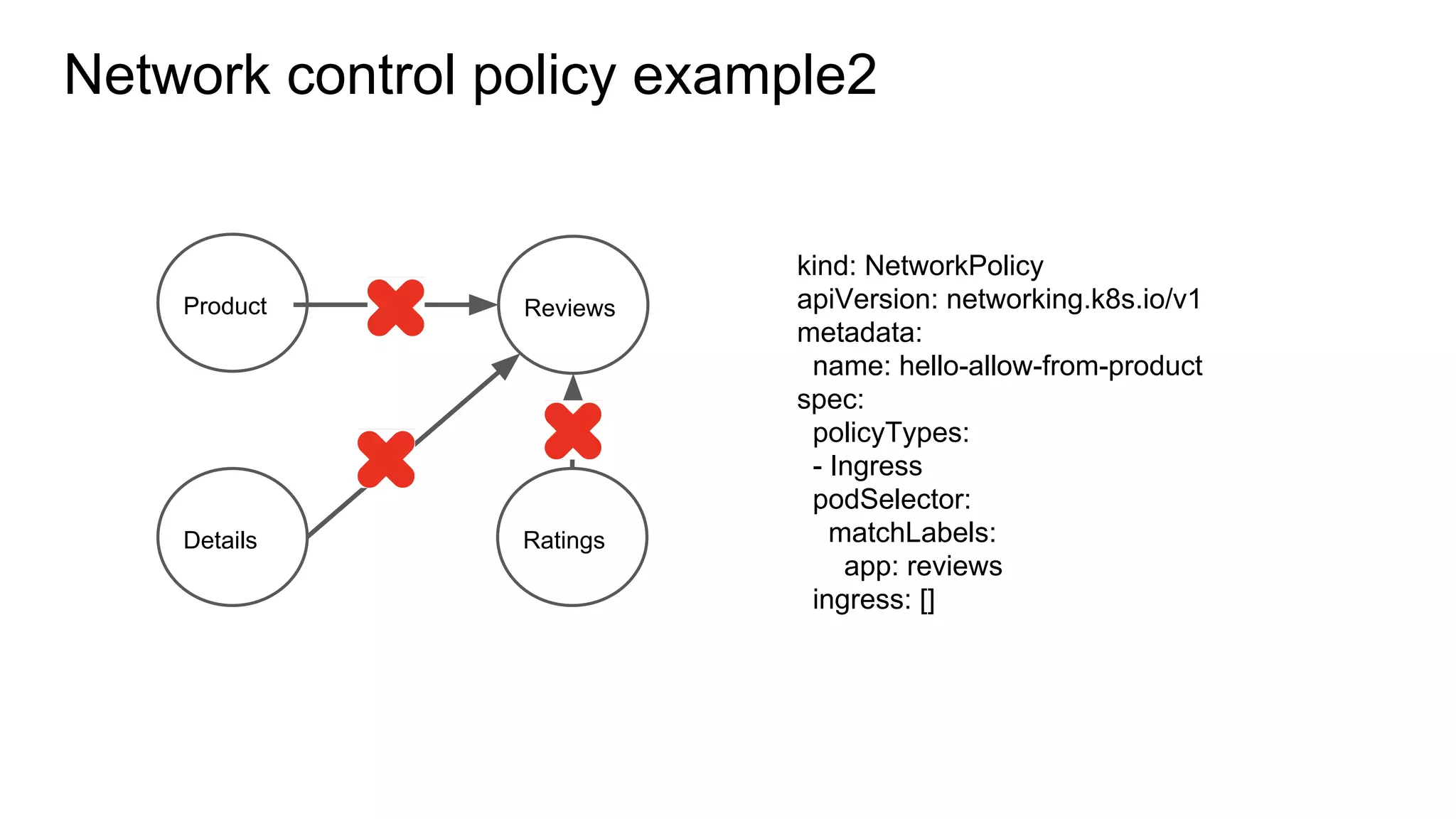 Network control policy example2

Product

Reviews

Details

Ratings

kind: NetworkPolicy
apiVersion: networking.k8s.io/v1
metadata:
  name: hello-allow-from-product
spec:
  policyTypes:
  - Ingress
  podSelector:
    matchLabels:
      app: reviews
  ingress: []